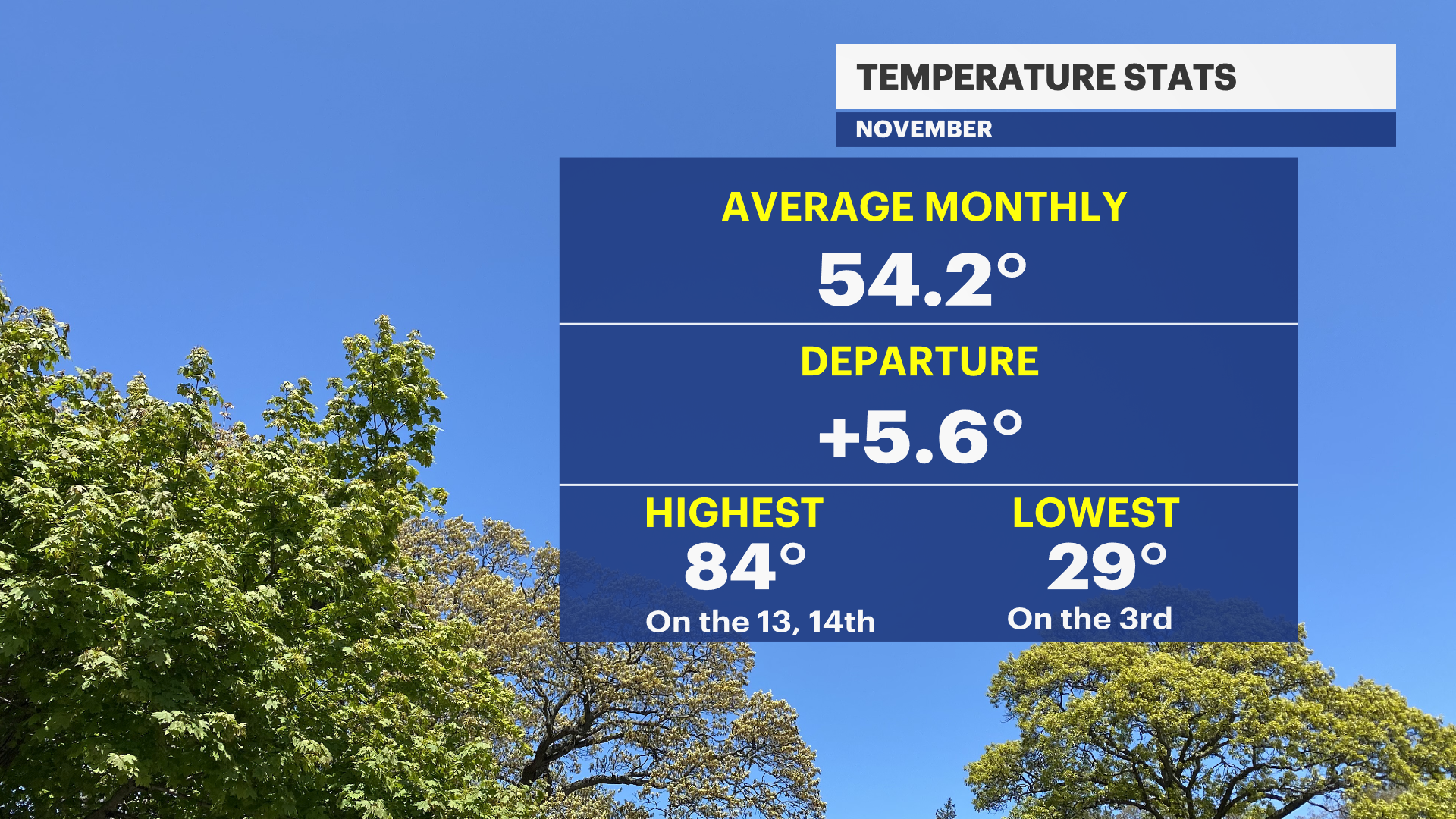 TEMPERATURE STATS
NOVEMBER

AVERAGE MONTHLY
54.2°

DEPARTURE
+5.6°

HIGHEST
84°
On the 13, 14th

LOWEST
29°
On the 3rd